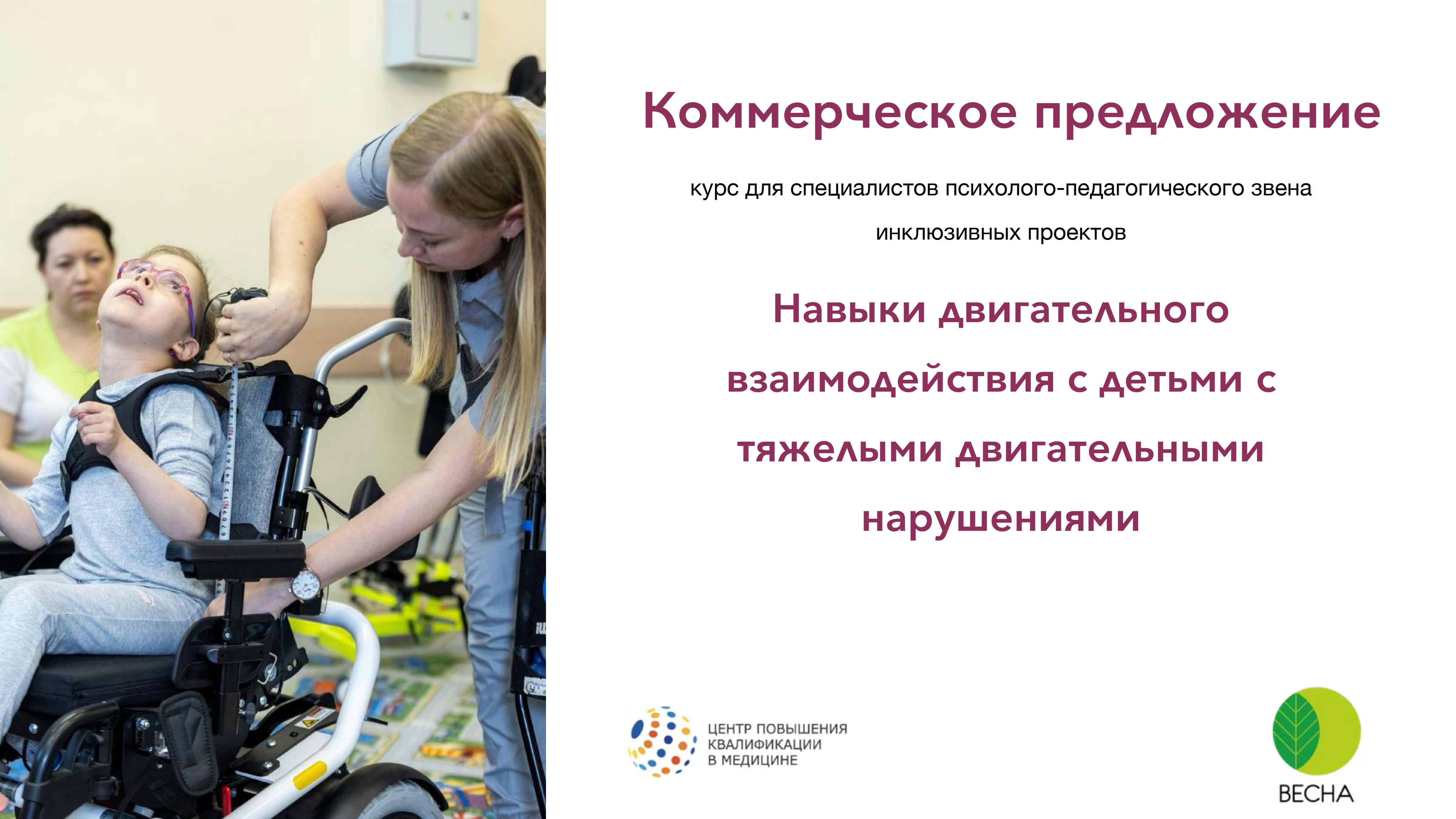 Коммерческое предложение

курс для специалистов психолого-педагогического звена инклюзивных проектов

Навыки двигательного взаимодействия с детьми с тяжелыми двигательными нарушениями

ЦЕНТР ПОВЫШЕНИЯ КВАЛИФИКАЦИИ В МЕДИЦИНЕ

ВЕСНА